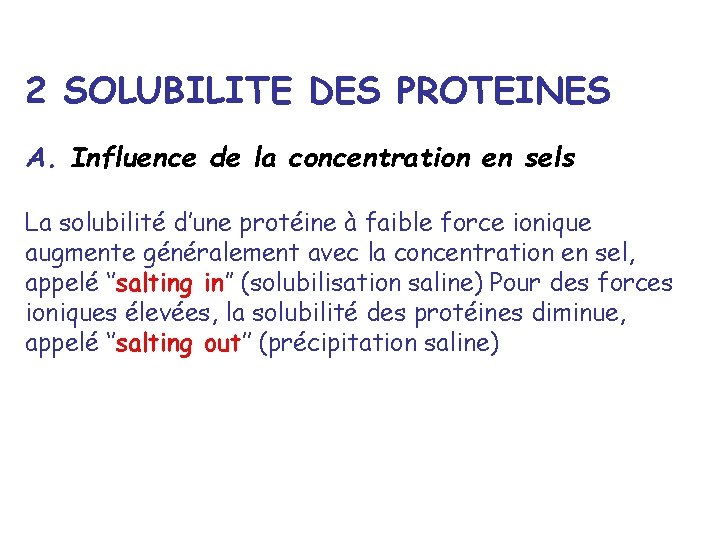 2 SOLUBILITE DES PROTEINES

A. Influence de la concentration en sels

La solubilité d'une protéine à faible force ionique augmente généralement avec la concentration en sel, appelé "salting in" (solubilisation saline) Pour des forces ioniques élevées, la solubilité des protéines diminue, appelé "salting out" (précipitation saline)